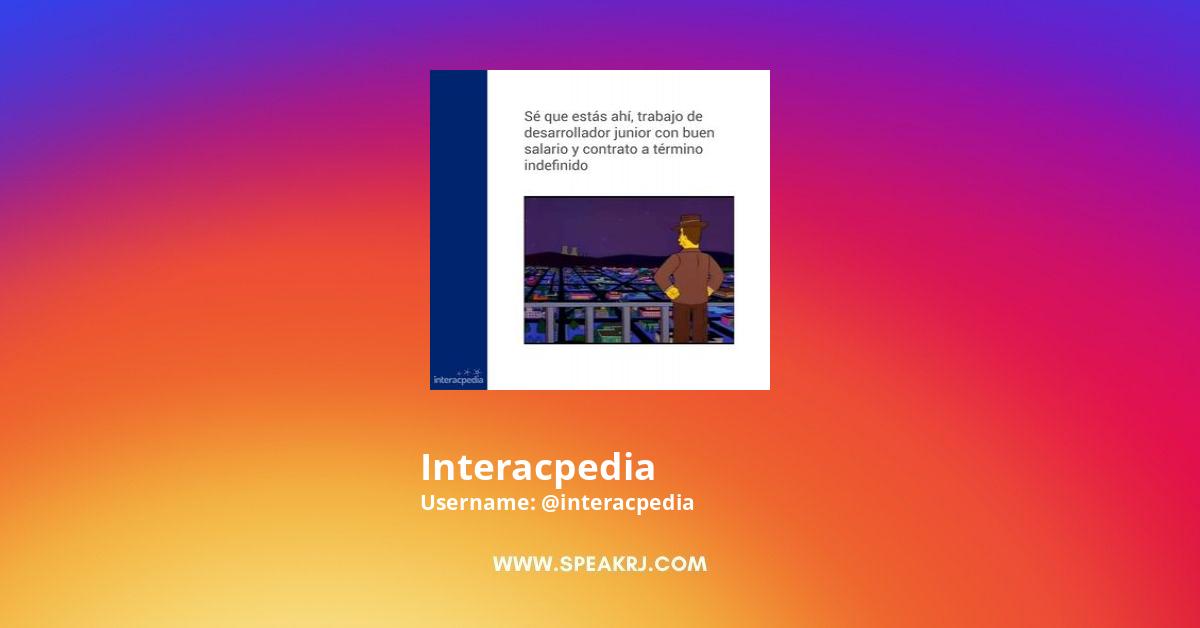 Sé que estás ahí, trabajo de desarrollador junior con buen salario y contrato a término indefinido

interacpedia

Interacpedia
Username: @interacpedia

WWW.SPEAKRJ.COM